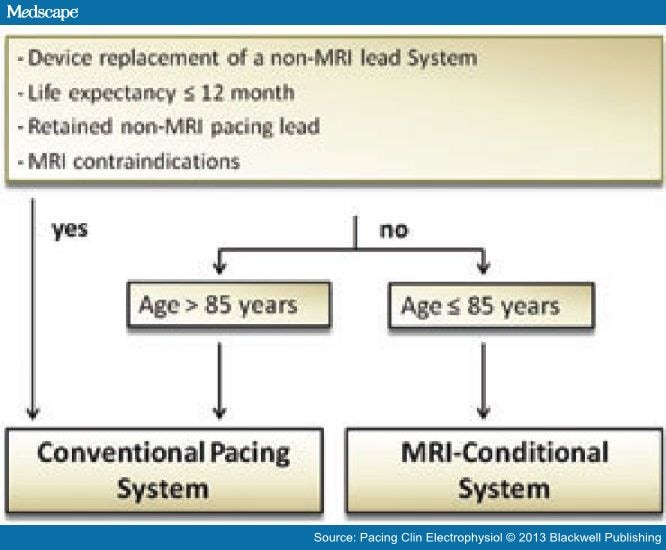 Medscape

- Device replacement of a non-MRI lead System
- Life expectancy ≤ 12 month
- Retained non-MRI pacing lead
- MRI contraindications

yes

no

Age > 85 years

Age ≤ 85 years

Conventional Pacing System

MRI-Conditional System

Source: Pacing Clin Electrophysiol © 2013 Blackwell Publishing